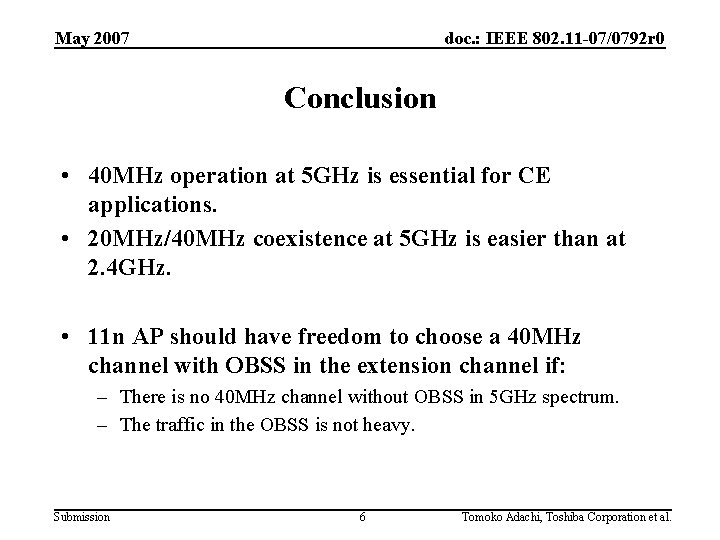 May 2007

doc.: IEEE 802.11-07/0792r0

Conclusion

• 40MHz operation at 5GHz is essential for CE applications.
• 20MHz/40MHz coexistence at 5GHz is easier than at 2.4GHz.

• 11n AP should have freedom to choose a 40MHz channel with OBSS in the extension channel if:
– There is no 40MHz channel without OBSS in 5GHz spectrum.
– The traffic in the OBSS is not heavy.

Submission

6

Tomoko Adachi, Toshiba Corporation et al.